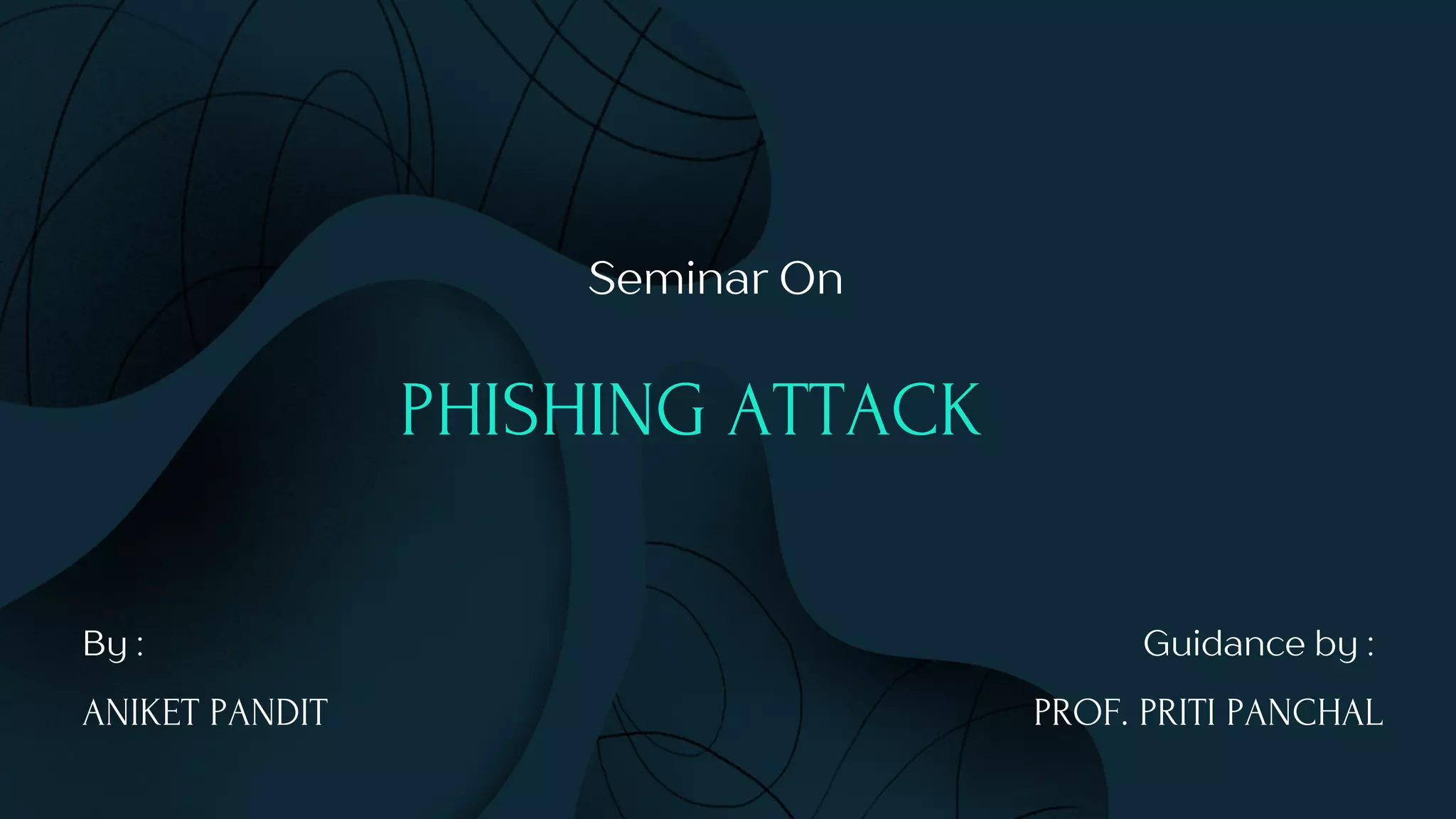 Seminar On

PHISHING ATTACK

By :

ANIKET PANDIT

Guidance by :

PROF. PRITI PANCHAL